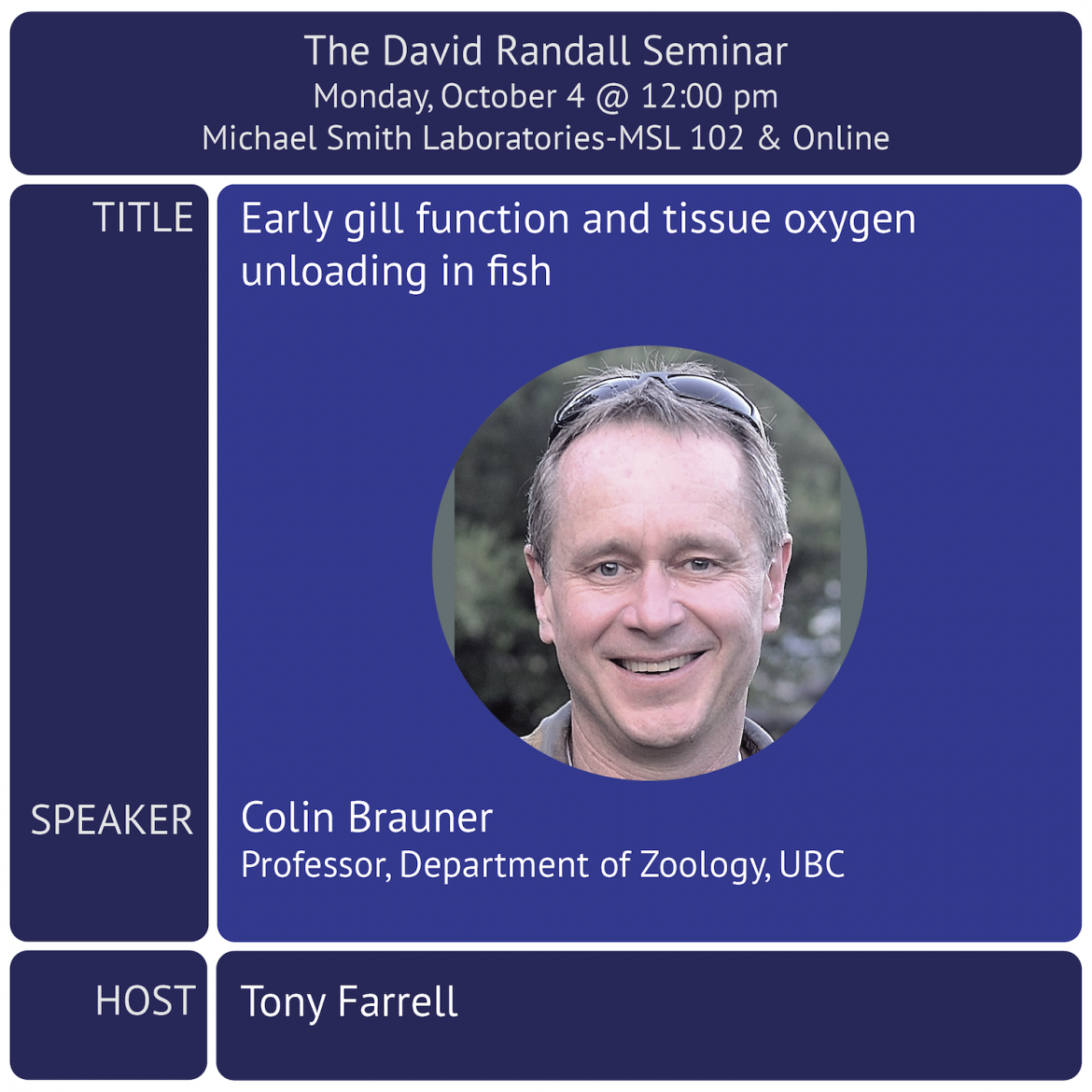 The David Randall Seminar
Monday, October 4 @ 12:00 pm
Michael Smith Laboratories-MSL 102 & Online

TITLE

Early gill function and tissue oxygen unloading in fish

SPEAKER

Colin Brauner
Professor, Department of Zoology, UBC

HOST

Tony Farrell